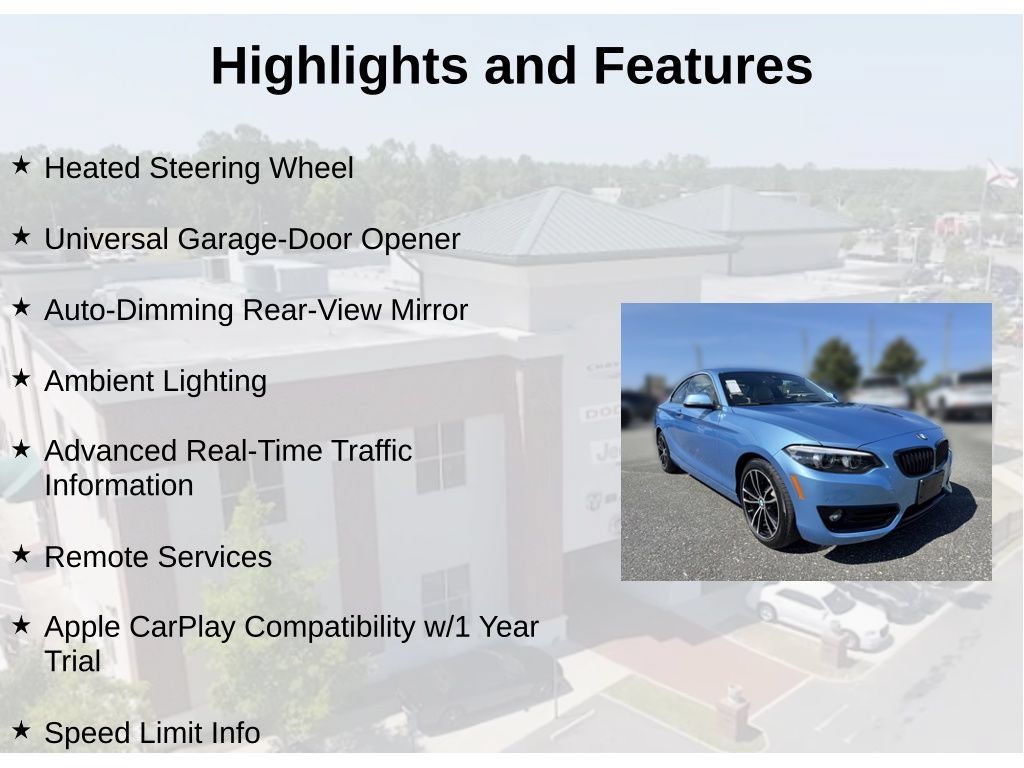 Highlights and Features

★ Heated Steering Wheel

★ Universal Garage-Door Opener

★ Auto-Dimming Rear-View Mirror

★ Ambient Lighting

★ Advanced Real-Time Traffic Information

★ Remote Services

★ Apple CarPlay Compatibility w/1 Year Trial

★ Speed Limit Info